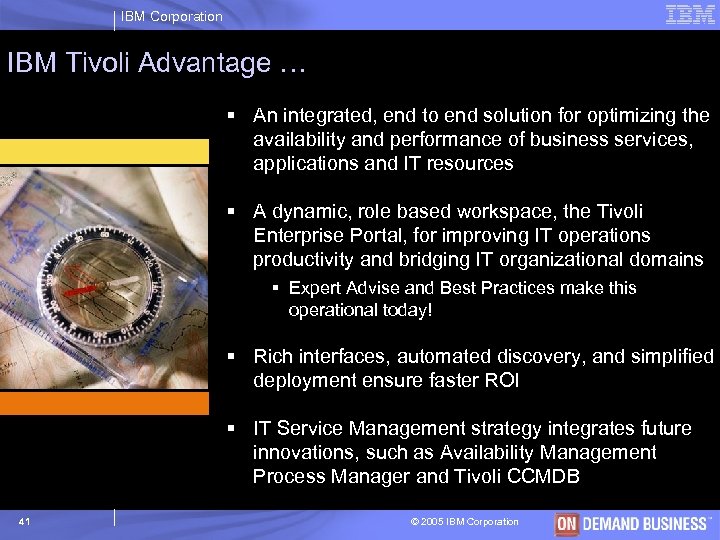 IBM Corporation

IBM

IBM Tivoli Advantage …

▪ An integrated, end to end solution for optimizing the availability and performance of business services, applications and IT resources

▪ A dynamic, role based workspace, the Tivoli Enterprise Portal, for improving IT operations productivity and bridging IT organizational domains

▪ Expert Advise and Best Practices make this operational today!

▪ Rich interfaces, automated discovery, and simplified deployment ensure faster ROI

▪ IT Service Management strategy integrates future innovations, such as Availability Management Process Manager and Tivoli CCMDB

41

© 2005 IBM Corporation

ON DEMAND BUSINESS™